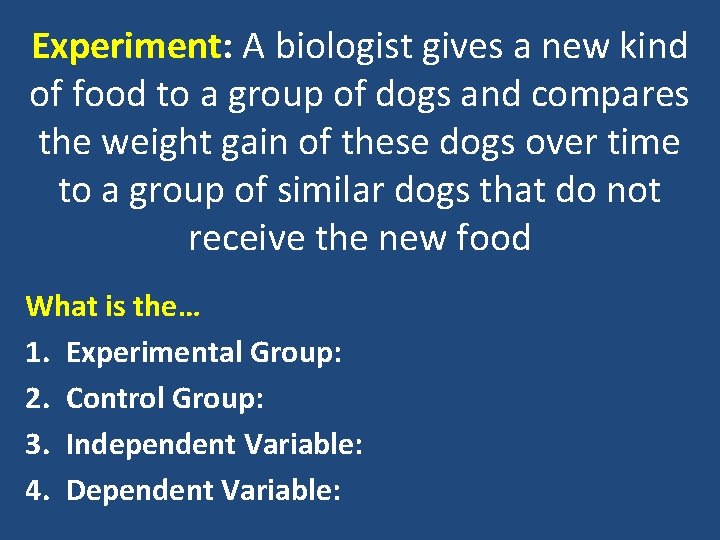 Experiment: A biologist gives a new kind of food to a group of dogs and compares the weight gain of these dogs over time to a group of similar dogs that do not receive the new food

What is the…
1. Experimental Group:
2. Control Group:
3. Independent Variable:
4. Dependent Variable: